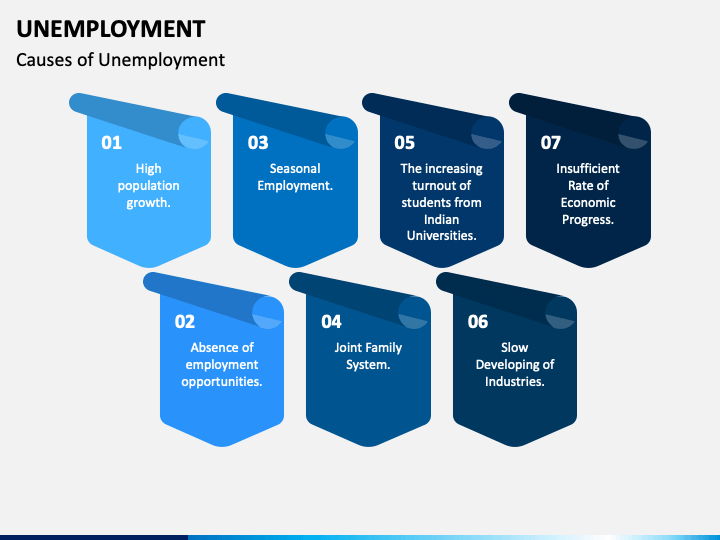 UNEMPLOYMENT

Causes of Unemployment

01

High population growth.

03

Seasonal Employment.

05

The increasing turnout of students from Indian Universities.

07

Insufficient Rate of Economic Progress.

02

Absence of employment opportunities.

04

Joint Family System.

06

Slow Developing of Industries.